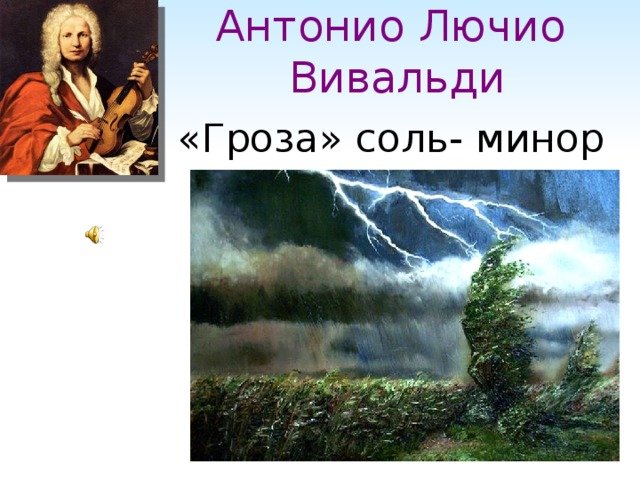 Антонио Лючио Вивальди

«Гроза» соль- минор